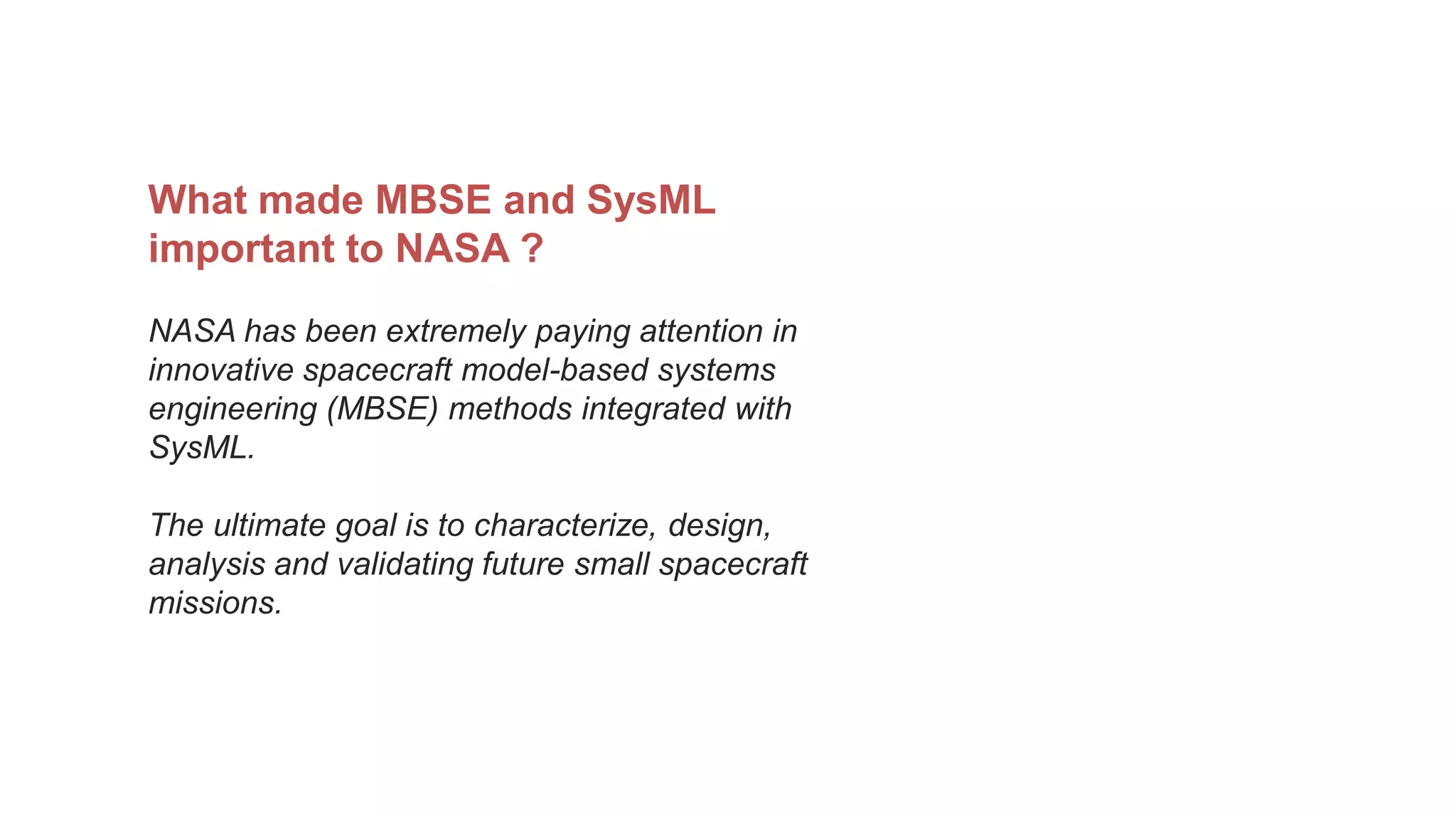 What made MBSE and SysML important to NASA ?

NASA has been extremely paying attention in innovative spacecraft model-based systems engineering (MBSE) methods integrated with SysML.

The ultimate goal is to characterize, design, analysis and validating future small spacecraft missions.